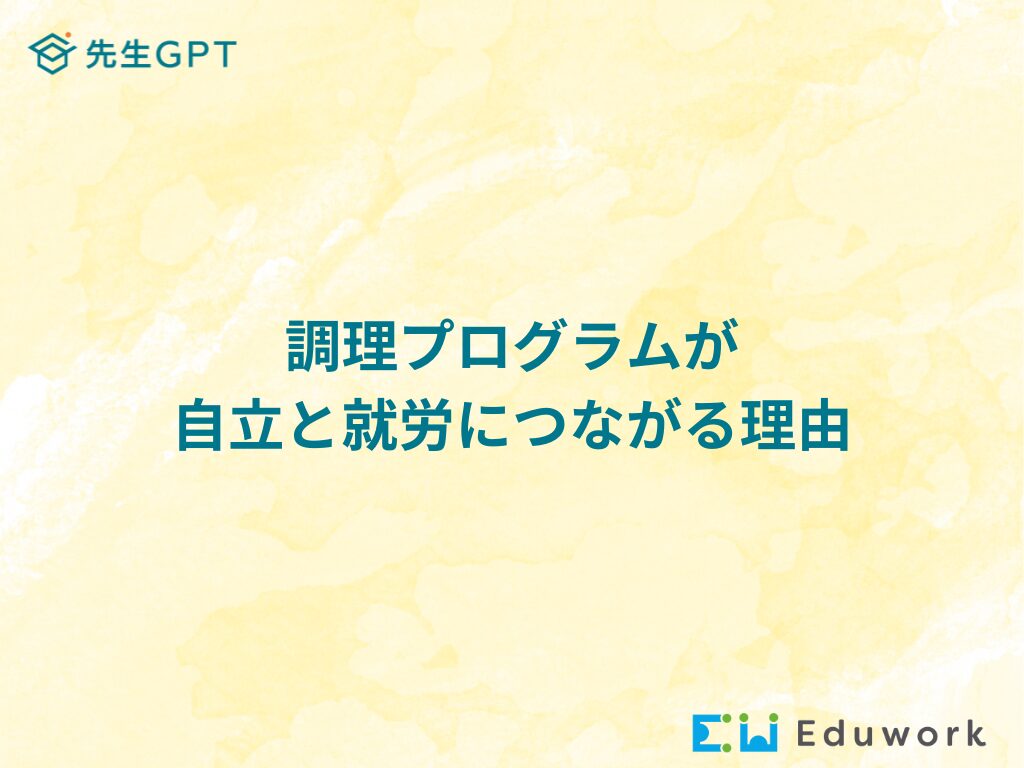 先生GPT

調理プログラムが
自立と就労につながる理由

Eduwork